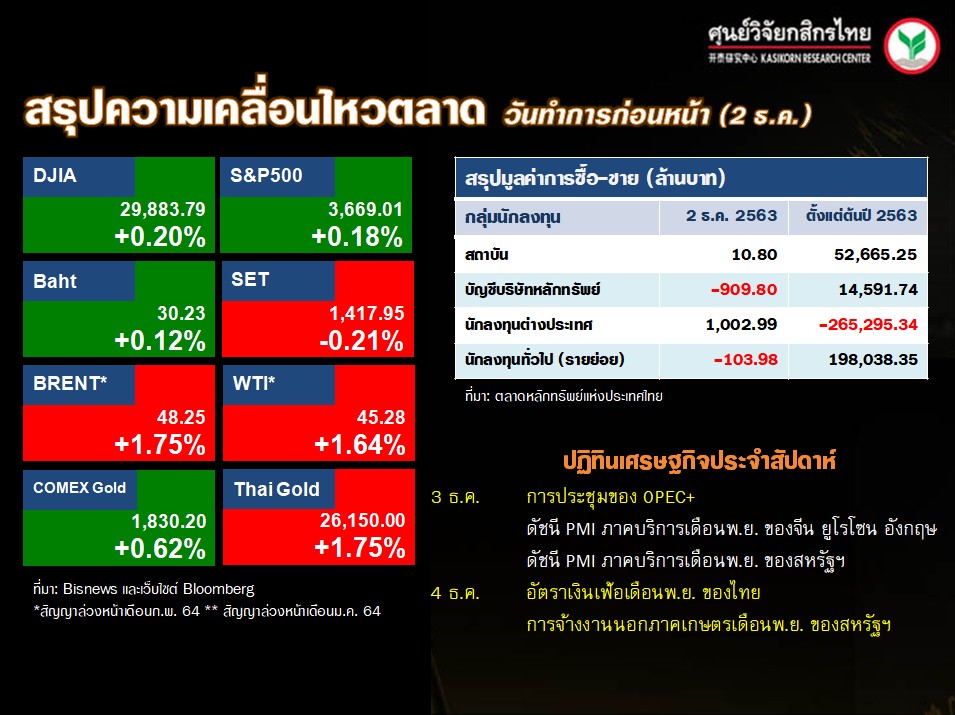 ศูนย์วิจัยกสิกรไทย
开泰研究中心 KASIKORN RESEARCH CENTER

สรุปความเคลื่อนไหวตลาด วันทำการก่อนหน้า (2 ธ.ค.)

DJIA
29,883.79
+0.20%

S&P500
3,669.01
+0.18%

Baht
30.23
+0.12%

SET
1,417.95
-0.21%

BRENT*
48.25
+1.75%

WTI*
45.28
+1.64%

COMEX Gold
1,830.20
+0.62%

Thai Gold
26,150.00
+1.75%

ที่มา: Bisnews และเว็บไซต์ Bloomberg
*สัญญาล่วงหน้าเดือนก.พ. 64 ** สัญญาล่วงหน้าเดือนม.ค. 64

สรุปมูลค่าการซื้อ-ขาย (ล้านบาท)

| กลุ่มนักลงทุน | 2 ธ.ค. 2563 | ตั้งแต่ต้นปี 2563 |
|---|---|---|
| สถาบัน | 10.80 | 52,665.25 |
| บัญชีบริษัทหลักทรัพย์ | -909.80 | 14,591.74 |
| นักลงทุนต่างประเทศ | 1,002.99 | -265,295.34 |
| นักลงทุนทั่วไป (รายย่อย) | -103.98 | 198,038.35 |

ที่มา: ตลาดหลักทรัพย์แห่งประเทศไทย

ปฏิทินเศรษฐกิจประจำสัปดาห์

3 ธ.ค. การประชุมของ OPEC+
ดัชนี PMI ภาคบริการเดือนพ.ย. ของจีน ยูโรโซน อังกฤษ
ดัชนี PMI ภาคบริการเดือนพ.ย. ของสหรัฐฯ

4 ธ.ค. อัตราเงินเฟ้อเดือนพ.ย. ของไทย
การจ้างงานนอกภาคเกษตรเดือนพ.ย. ของสหรัฐฯ